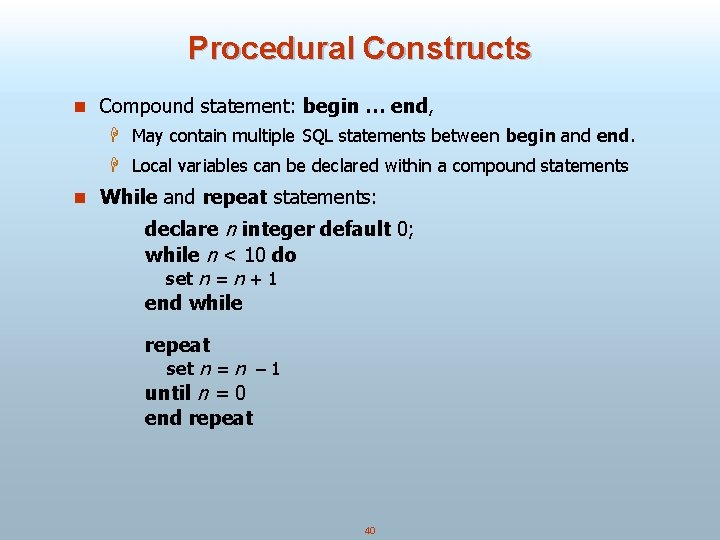 Procedural Constructs

Compound statement: begin … end,

May contain multiple SQL statements between begin and end.

Local variables can be declared within a compound statements

While and repeat statements:

declare n integer default 0;
while n < 10 do
set n = n + 1
end while

repeat
set n = n – 1
until n = 0
end repeat

40